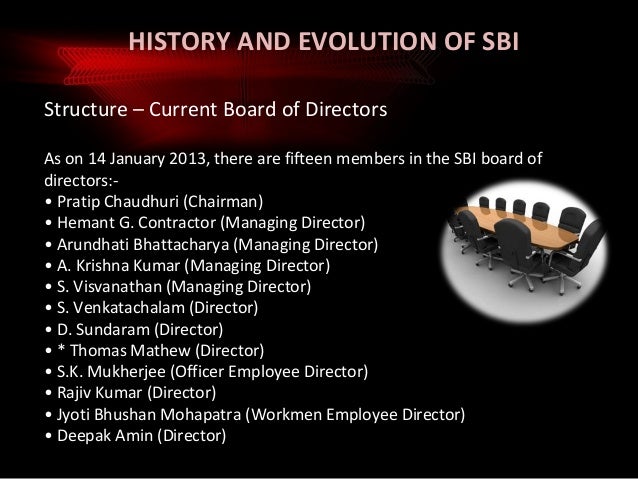 HISTORY AND EVOLUTION OF SBI

Structure – Current Board of Directors

As on 14 January 2013, there are fifteen members in the SBI board of directors:-

• Pratip Chaudhuri (Chairman)
• Hemant G. Contractor (Managing Director)
• Arundhati Bhattacharya (Managing Director)
• A. Krishna Kumar (Managing Director)
• S. Visvanathan (Managing Director)
• S. Venkatachalam (Director)
• D. Sundaram (Director)
• * Thomas Mathew (Director)
• S.K. Mukherjee (Officer Employee Director)
• Rajiv Kumar (Director)
• Jyoti Bhushan Mohapatra (Workmen Employee Director)
• Deepak Amin (Director)